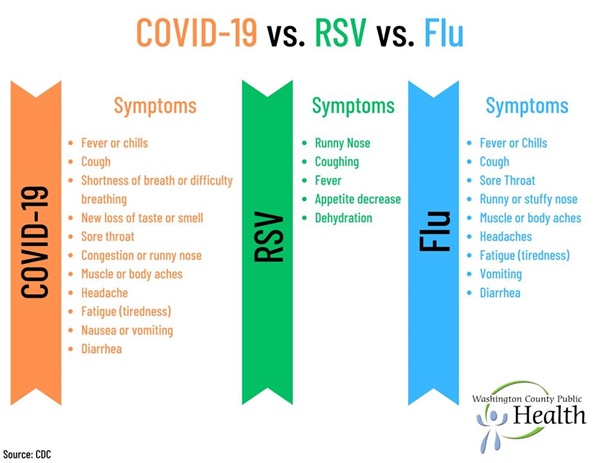 COVID-19 vs. RSV vs. Flu

COVID-19

Symptoms

- Fever or chills
- Cough
- Shortness of breath or difficulty breathing
- New loss of taste or smell
- Sore throat
- Congestion or runny nose
- Muscle or body aches
- Headache
- Fatigue (tiredness)
- Nausea or vomiting
- Diarrhea

RSV

Symptoms

- Runny Nose
- Coughing
- Fever
- Appetite decrease
- Dehydration

Flu

Symptoms

- Fever or Chills
- Cough
- Sore Throat
- Runny or stuffy nose
- Muscle or body aches
- Headaches
- Fatigue (tiredness)
- Vomiting
- Diarrhea

Washington County Public Health

Source: CDC